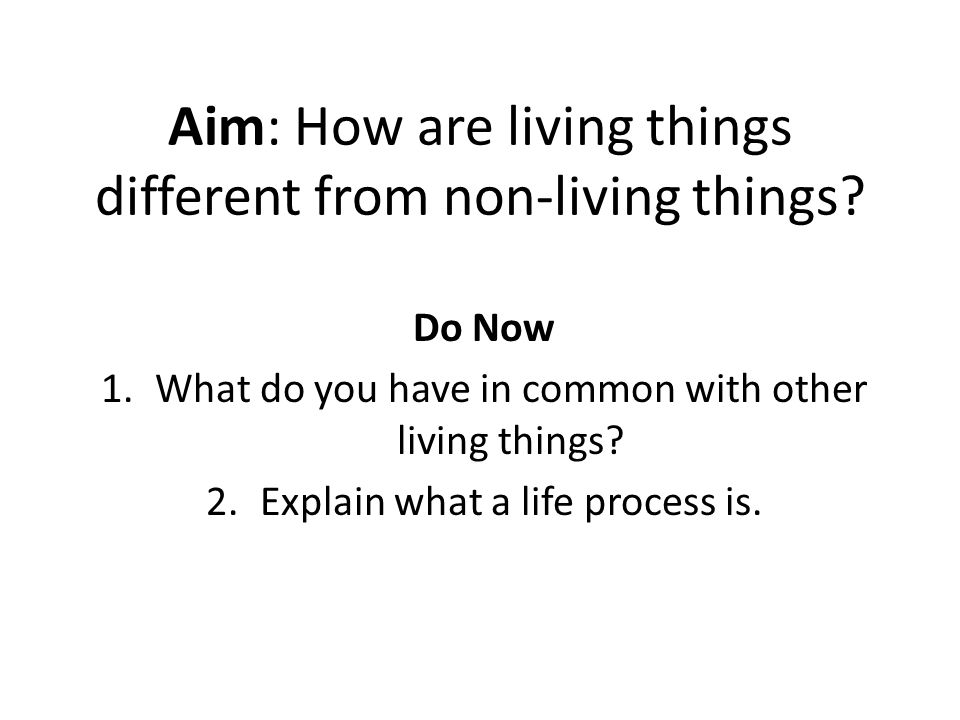 Aim: How are living things different from non-living things?

Do Now

1. What do you have in common with other living things?
2. Explain what a life process is.